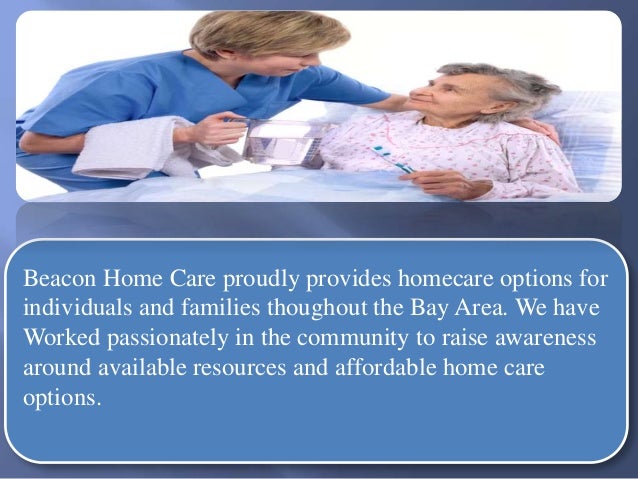 Beacon Home Care proudly provides homecare options for individuals and families thoughout the Bay Area. We have Worked passionately in the community to raise awareness around available resources and affordable home care options.